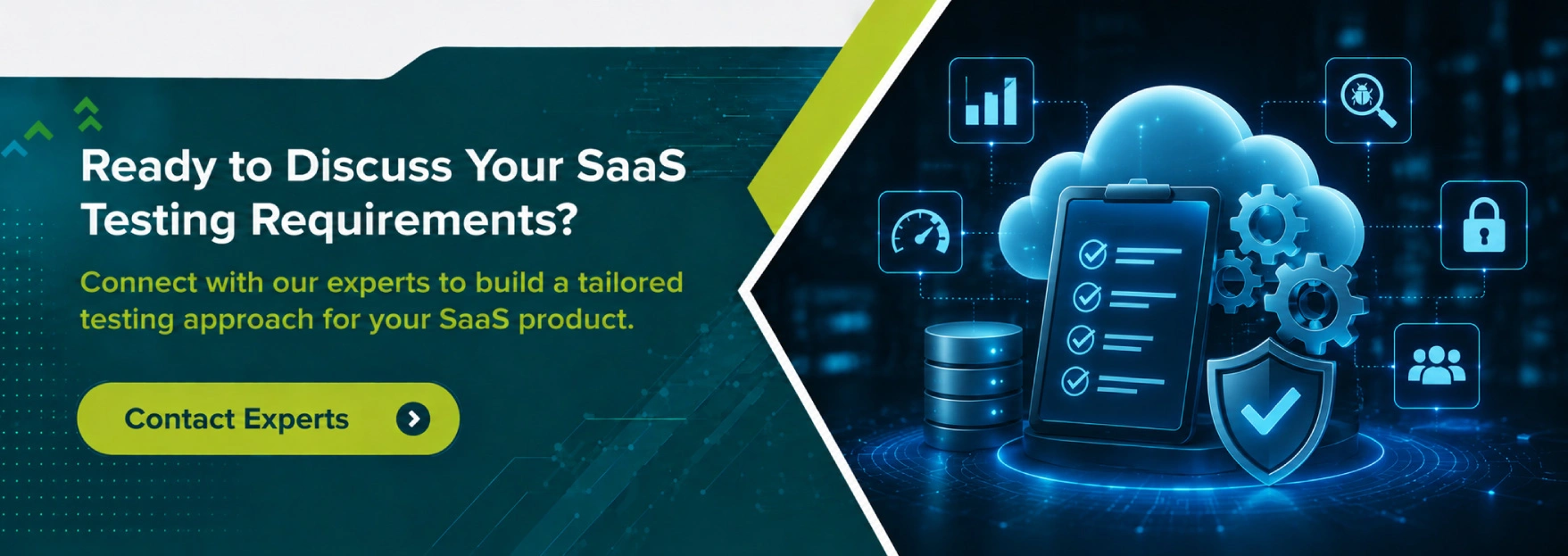 Ready to Discuss Your SaaS Testing Requirements?

Connect with our experts to build a tailored testing approach for your SaaS product.

Contact Experts